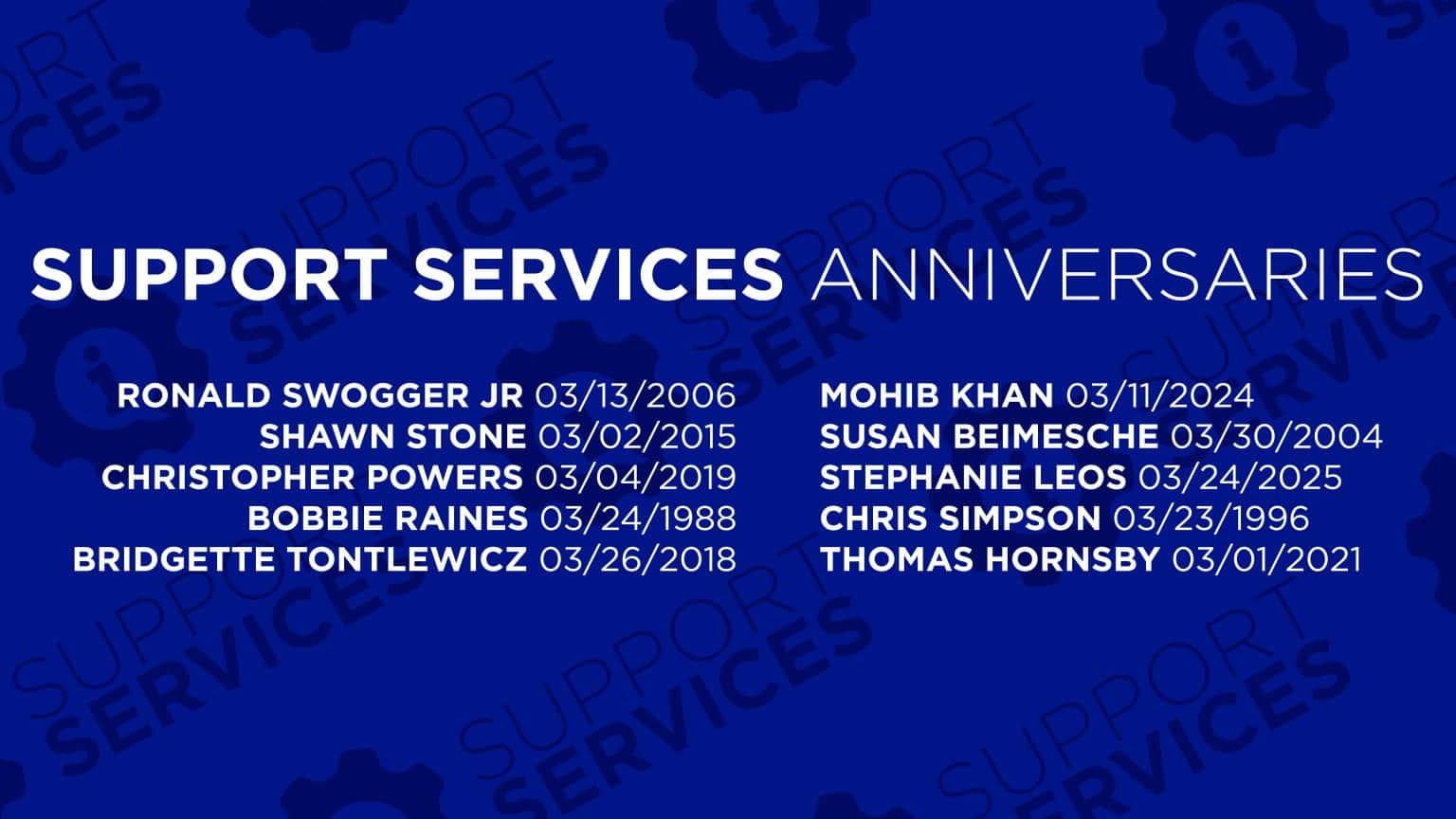 SUPPORT SERVICES ANNIVERSARIES

RONALD SWOGGER JR 03/13/2006
SHAWN STONE 03/02/2015
CHRISTOPHER POWERS 03/04/2019
BOBBIE RAINES 03/24/1988
BRIDGETTE TONTLEWICZ 03/26/2018

MOHIB KHAN 03/11/2024
SUSAN BEIMESCHE 03/30/2004
STEPHANIE LEOS 03/24/2025
CHRIS SIMPSON 03/23/1996
THOMAS HORNSBY 03/01/2021